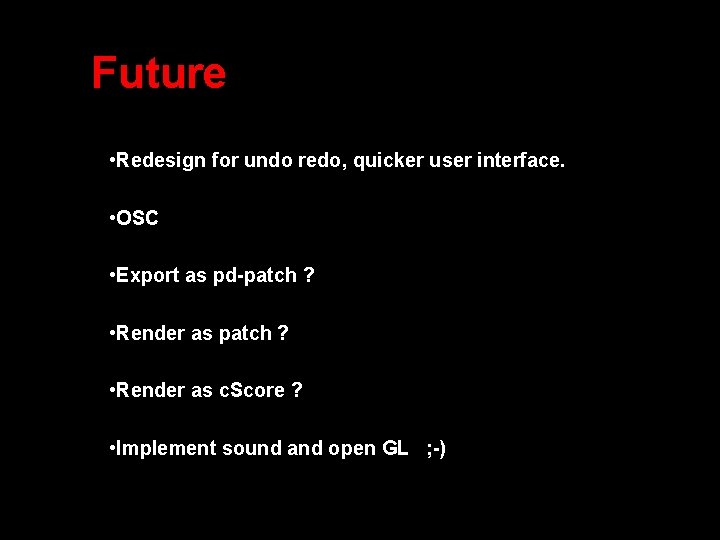 Future

•Redesign for undo redo, quicker user interface.

•OSC

•Export as pd-patch ?

•Render as patch ?

•Render as cScore ?

•Implement sound and open GL ;-)